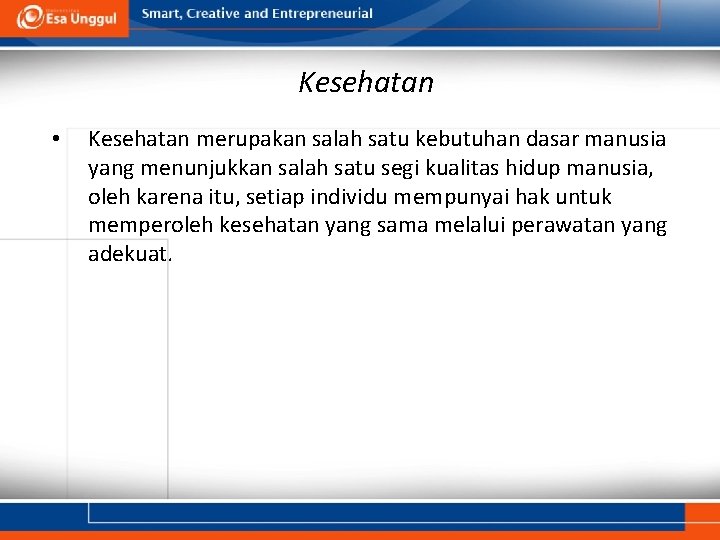 Esa Unggul
Smart, Creative and Entrepreneurial

Kesehatan

• Kesehatan merupakan salah satu kebutuhan dasar manusia yang menunjukkan salah satu segi kualitas hidup manusia, oleh karena itu, setiap individu mempunyai hak untuk memperoleh kesehatan yang sama melalui perawatan yang adekuat.